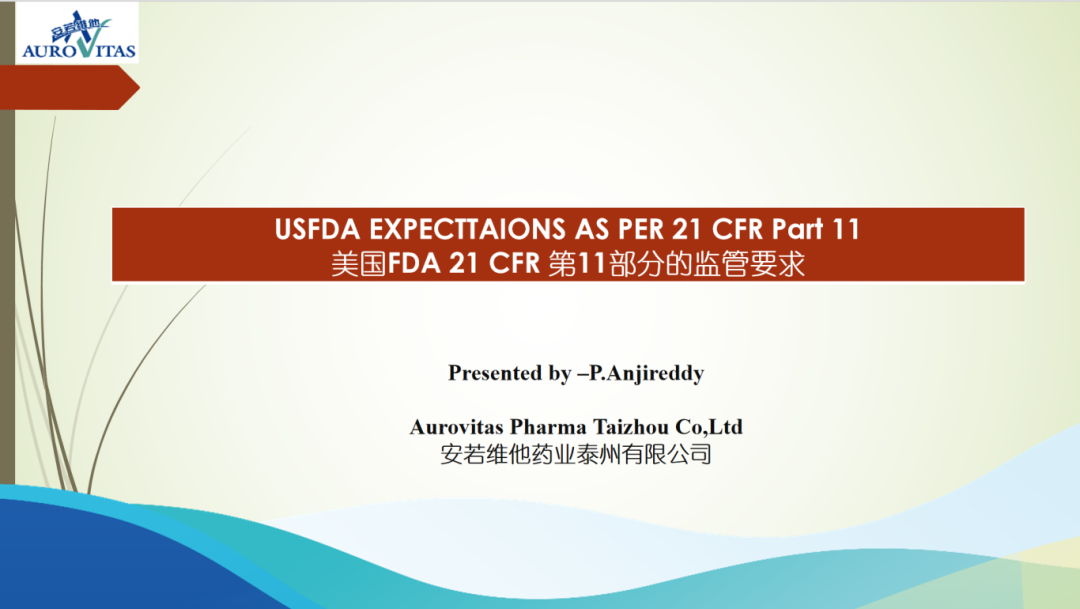 安若维他
AUROVITAS

USFDA EXPECTTAIONS AS PER 21 CFR Part 11
美国FDA 21 CFR 第11部分的监管要求

Presented by –P.Anjireddy

Aurovitas Pharma Taizhou Co,Ltd
安若维他药业泰州有限公司